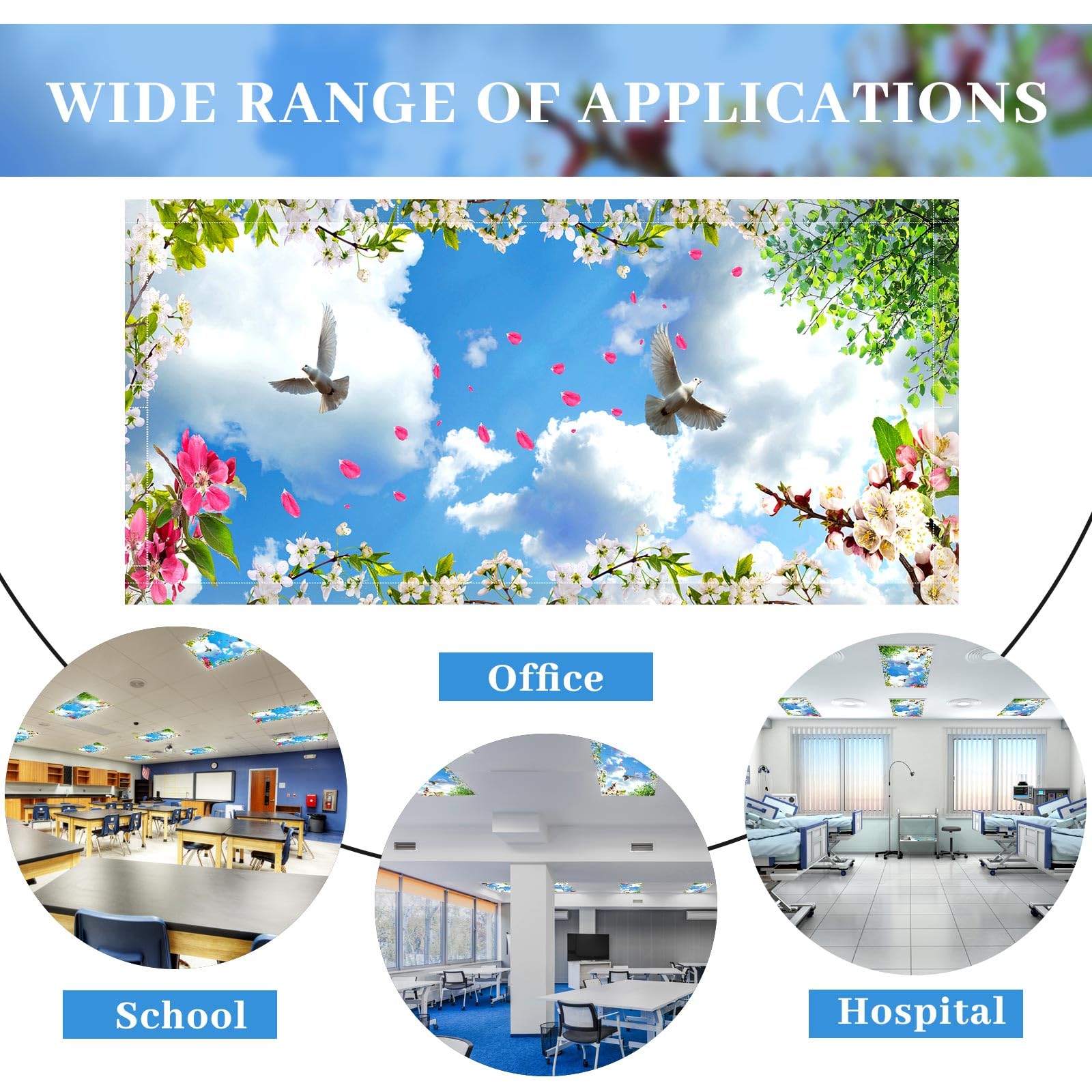 WIDE RANGE OF APPLICATIONS

Office

School

Hospital